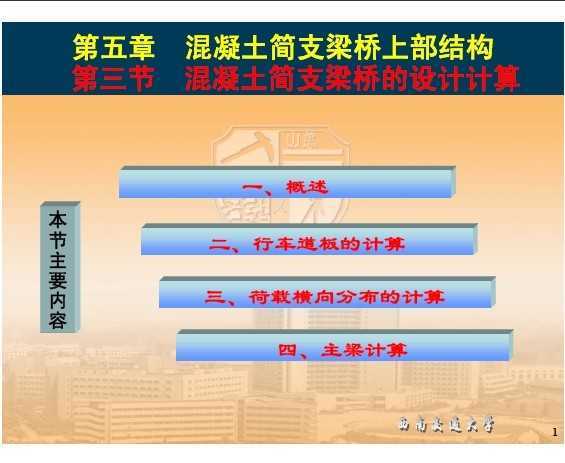 第五章　混凝土简支梁桥上部结构
第三节　混凝土简支梁桥的设计计算

本节主要内容

一、概述

二、行车道板的计算

三、荷载横向分布的计算

四、主梁计算

西南交通大学

1